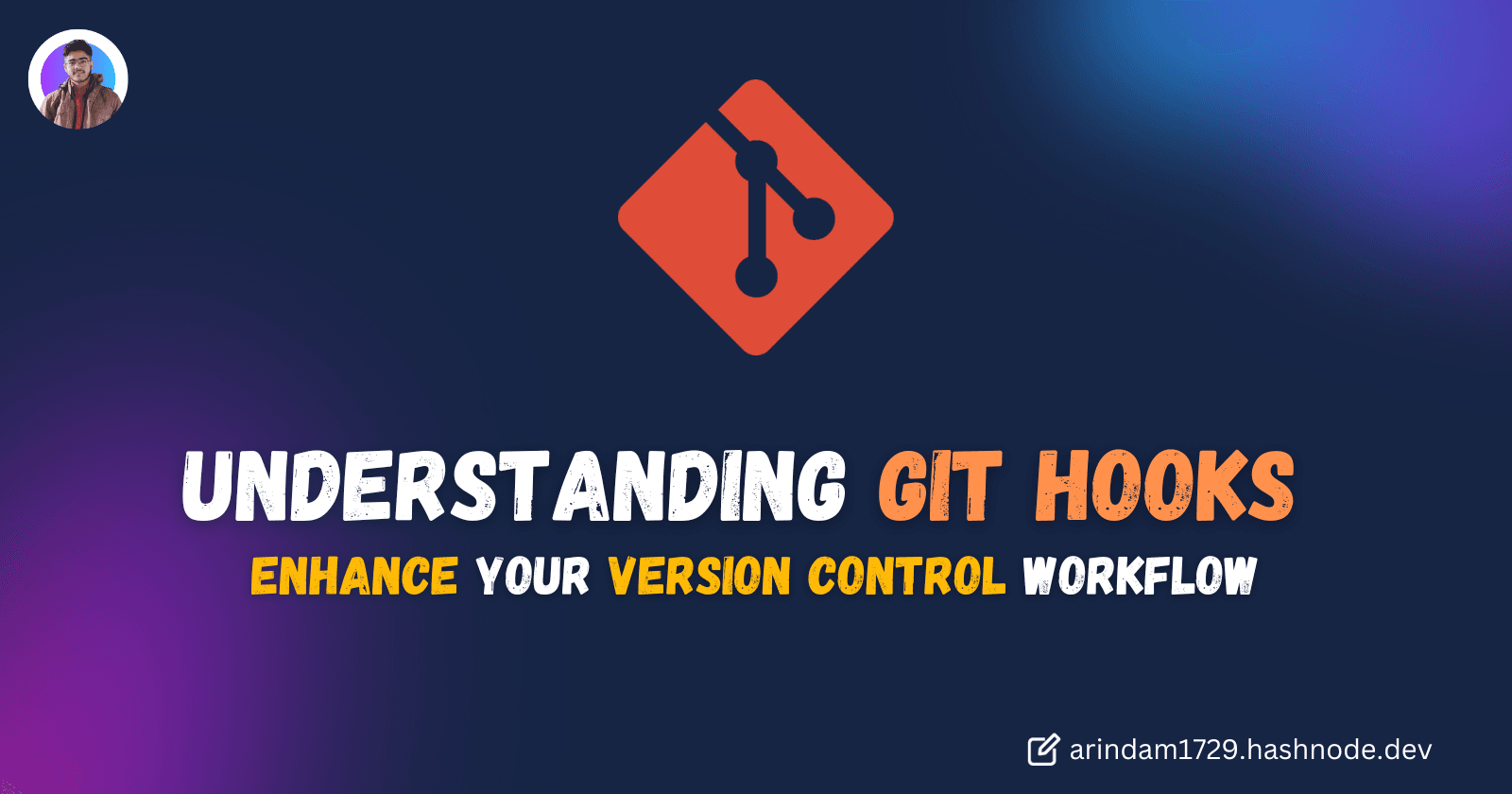 UNDERSTANDING GIT HOOKS

ENHANCE YOUR VERSION CONTROL WORKFLOW

arindam1729.hashnode.dev